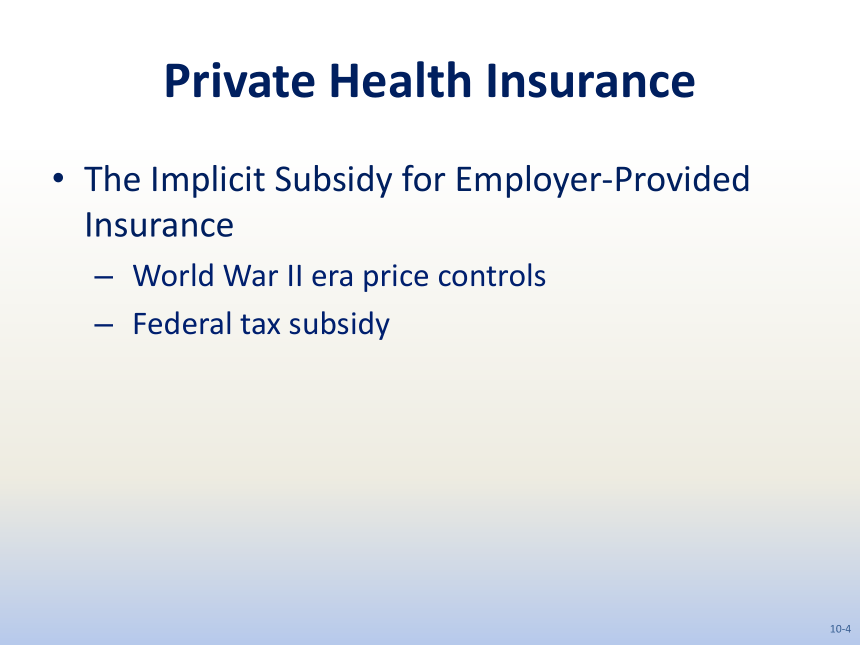 Private Health Insurance

• The Implicit Subsidy for Employer-Provided Insurance

– World War II era price controls

– Federal tax subsidy

10-4